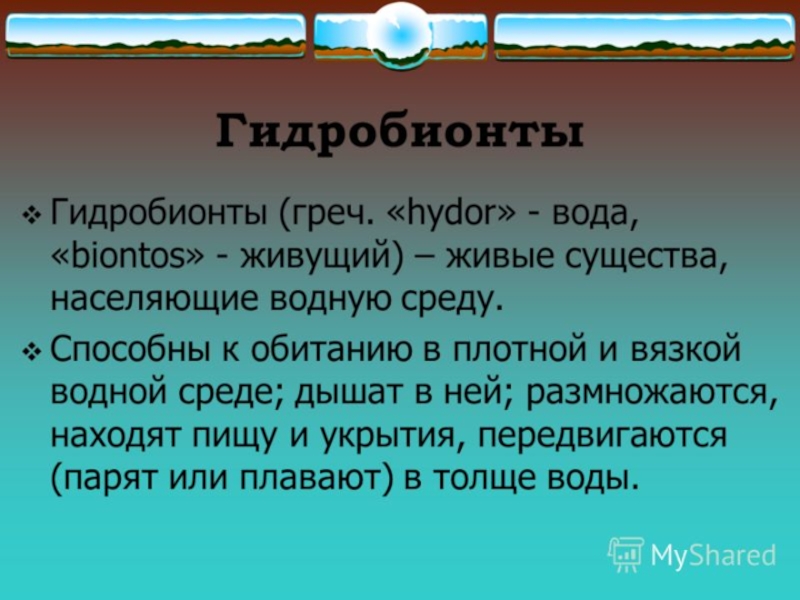 Гидробионты

❖ Гидробионты (греч. «hydor» - вода, «biontos» - живущий) – живые существа, населяющие водную среду.

❖ Способны к обитанию в плотной и вязкой водной среде; дышат в ней; размножаются, находят пищу и укрытия, передвигаются (парят или плавают) в толще воды.

MyShared